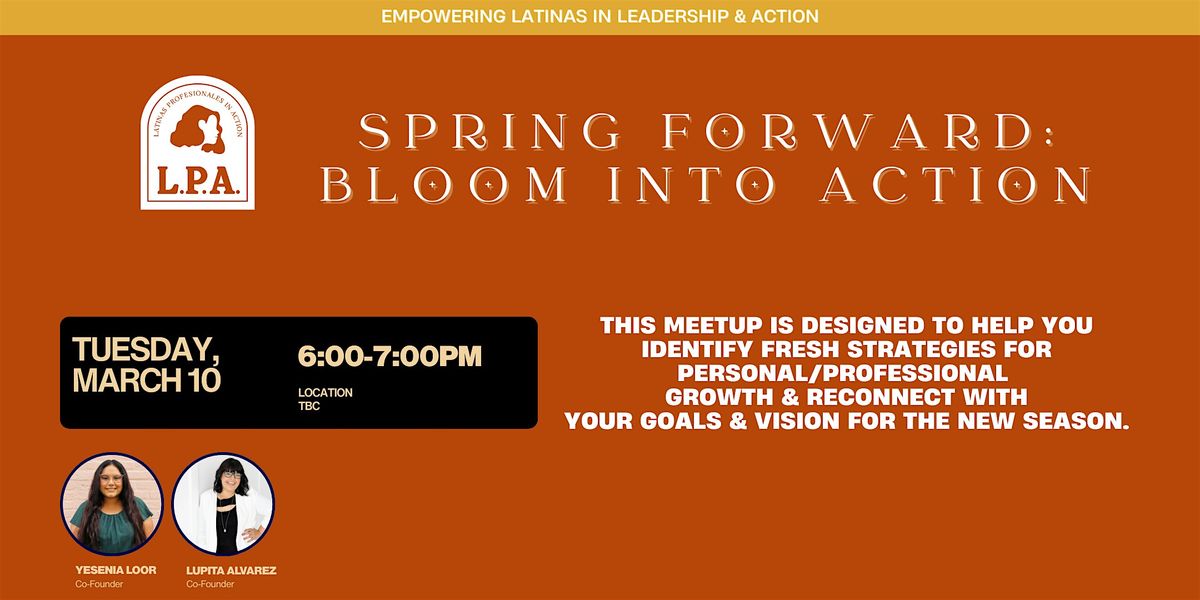 EMPOWERING LATINAS IN LEADERSHIP & ACTION

LATINAS PROFESIONALES IN ACTION
L.P.A.

SPRING FORWARD:
BLOOM INTO ACTION

TUESDAY, MARCH 10

6:00-7:00PM

LOCATION
TBC

THIS MEETUP IS DESIGNED TO HELP YOU IDENTIFY FRESH STRATEGIES FOR PERSONAL/PROFESSIONAL GROWTH & RECONNECT WITH YOUR GOALS & VISION FOR THE NEW SEASON.

YESENIA LOOR
Co-Founder

LUPITA ALVAREZ
Co-Founder